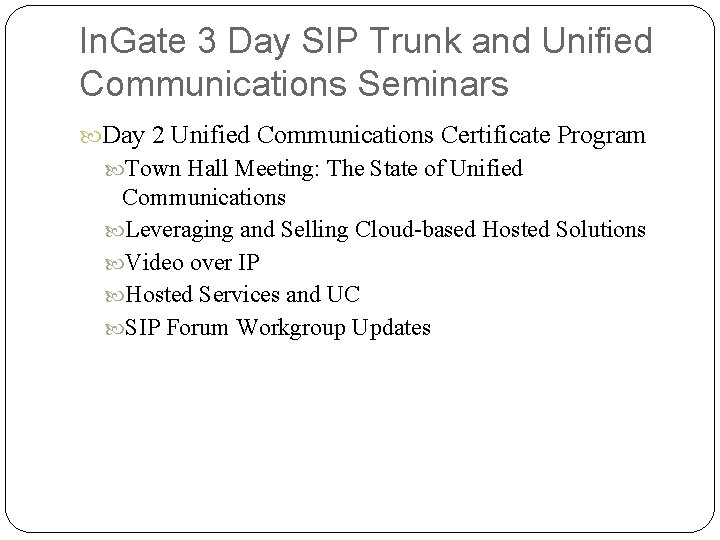 InGate 3 Day SIP Trunk and Unified Communications Seminars

Day 2 Unified Communications Certificate Program

Town Hall Meeting: The State of Unified Communications

Leveraging and Selling Cloud-based Hosted Solutions

Video over IP

Hosted Services and UC

SIP Forum Workgroup Updates